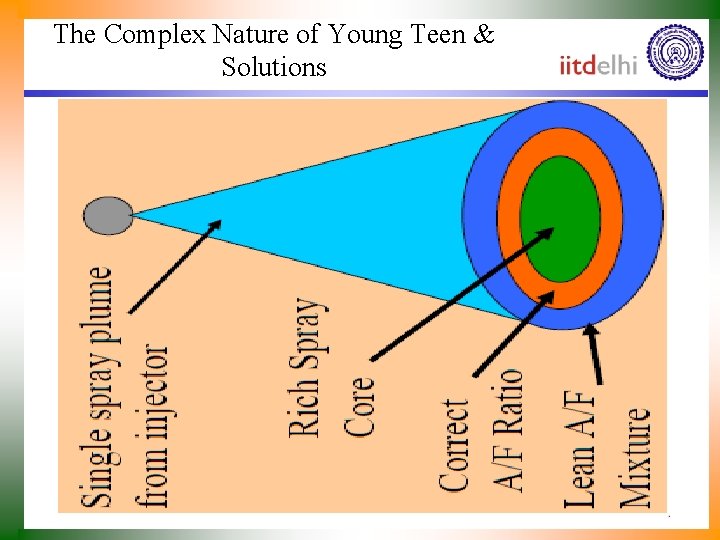 The Complex Nature of Young Teen & Solutions

iitdelhi

Single spray plume from injector

Rich Spray Core

Correct A/F Ratio

Lean A/F Mixture